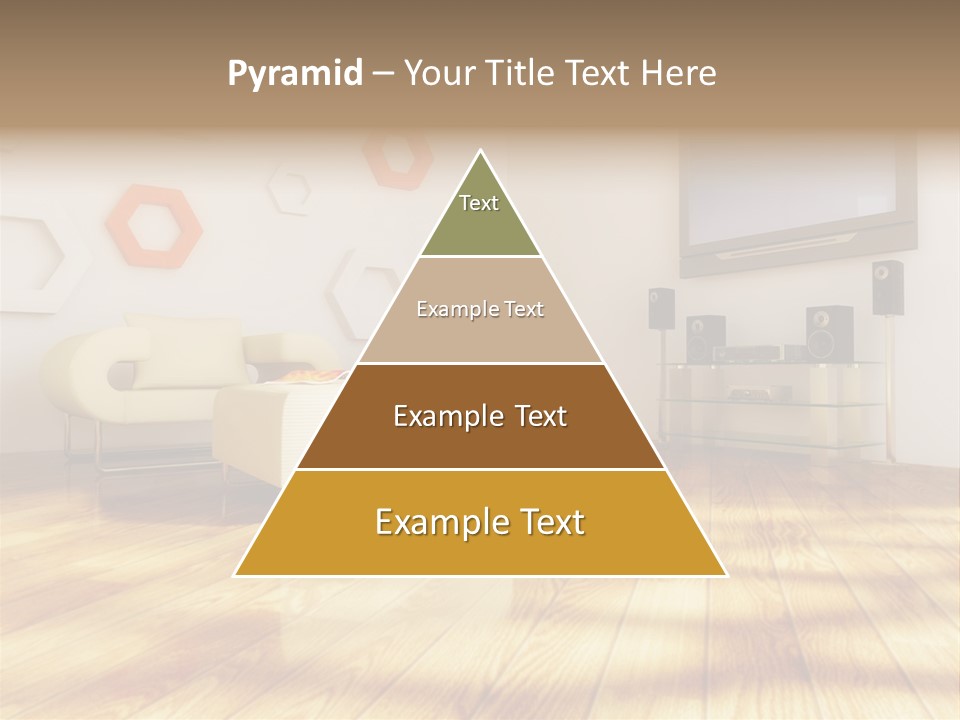 Pyramid – Your Title Text Here

Text

Example Text

Example Text

Example Text